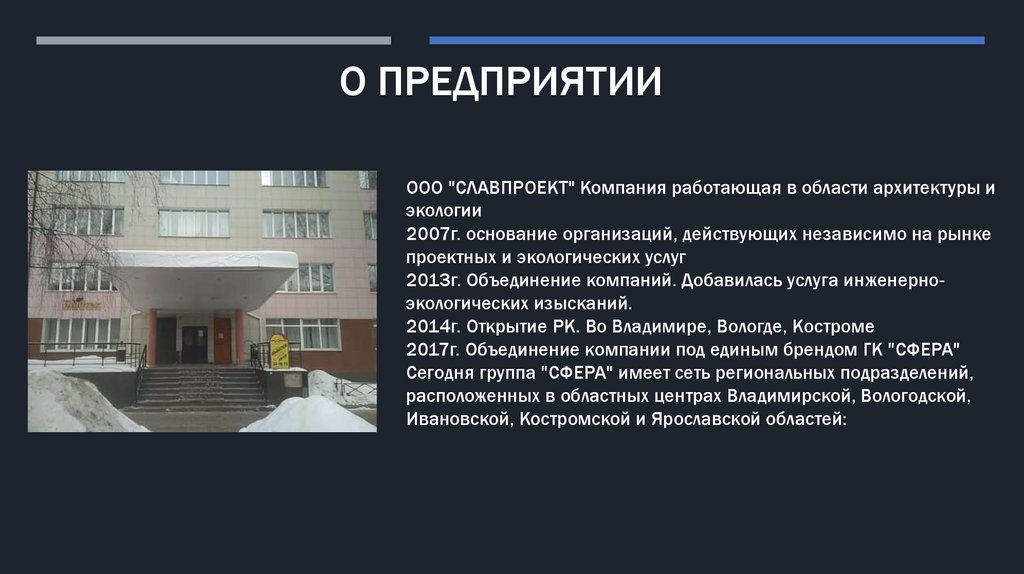 О ПРЕДПРИЯТИИ

ООО "СЛАВПРОЕКТ" Компания работающая в области архитектуры и экологии
2007г. основание организаций, действующих независимо на рынке проектных и экологических услуг
2013г. Объединение компаний. Добавилась услуга инженерно-экологических изысканий.
2014г. Открытие РК. Во Владимире, Вологде, Костроме
2017г. Объединение компании под единым брендом ГК "СФЕРА"
Сегодня группа "СФЕРА" имеет сеть региональных подразделений, расположенных в областных центрах Владимирской, Вологодской, Ивановской, Костромской и Ярославской областей: